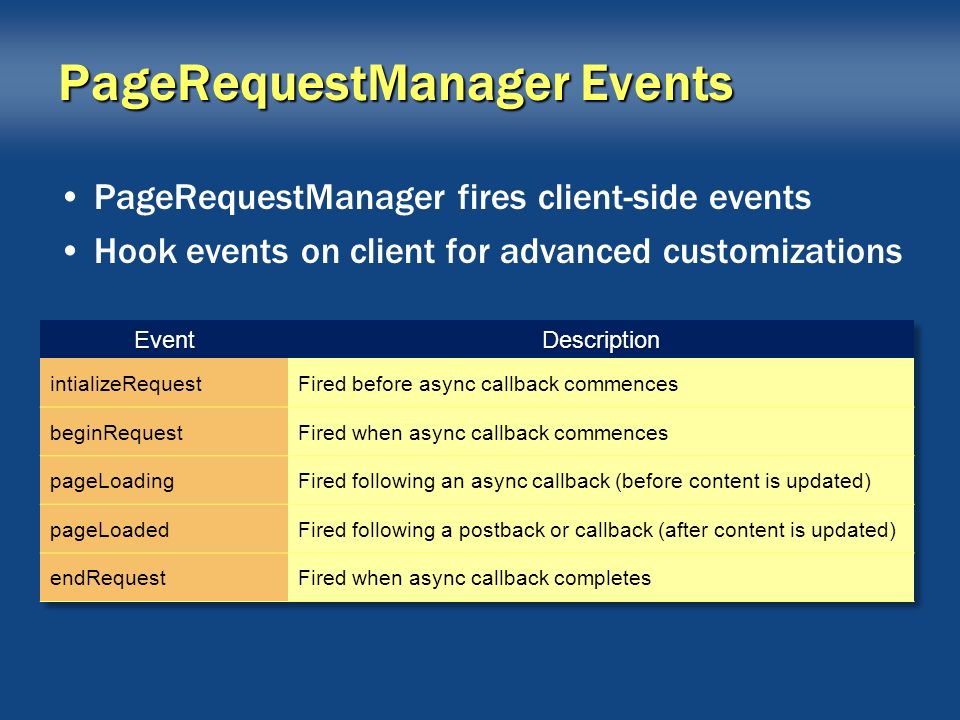 PageRequestManager Events

• PageRequestManager fires client-side events
• Hook events on client for advanced customizations

| Event | Description |
|---|---|
| intializeRequest | Fired before async callback commences |
| beginRequest | Fired when async callback commences |
| pageLoading | Fired following an async callback (before content is updated) |
| pageLoaded | Fired following a postback or callback (after content is updated) |
| endRequest | Fired when async callback completes |